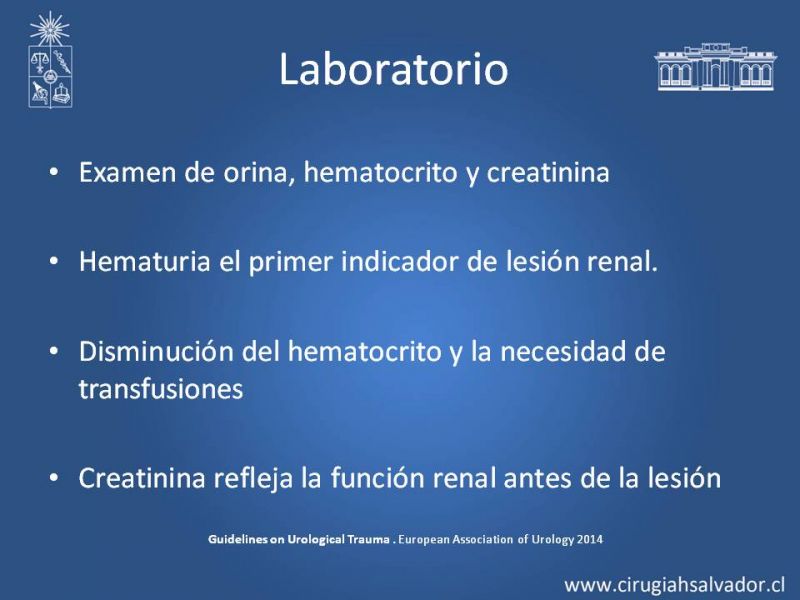 Laboratorio

• Examen de orina, hematocrito y creatinina

• Hematuria el primer indicador de lesión renal.

• Disminución del hematocrito y la necesidad de transfusiones

• Creatinina refleja la función renal antes de la lesión

Guidelines on Urological Trauma . European Association of Urology 2014

www.cirugiahsalvador.cl